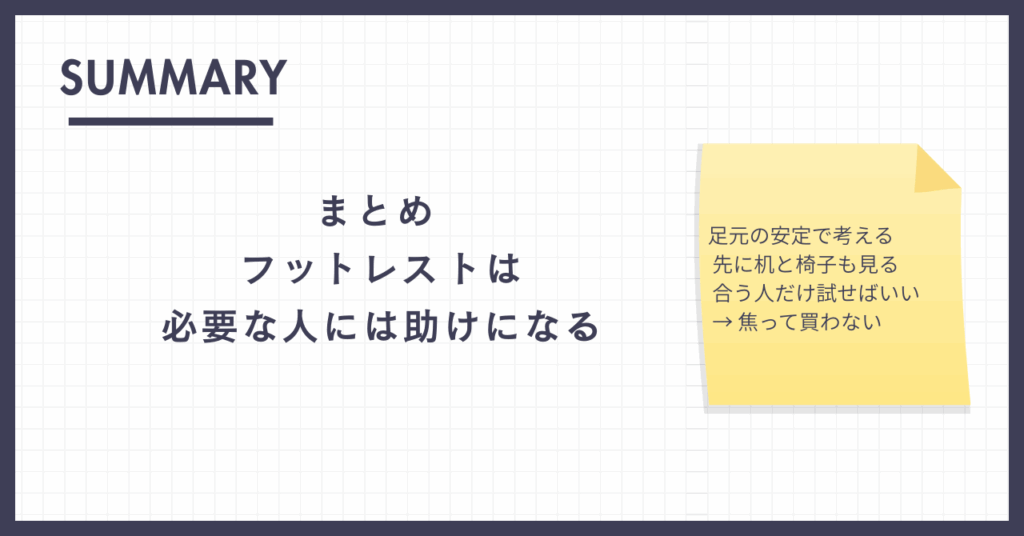 SUMMARY

まとめ
フットレストは
必要な人には助けになる

足元の安定で考える
先に机と椅子も見る
合う人だけ試せばいい
→ 焦って買わない